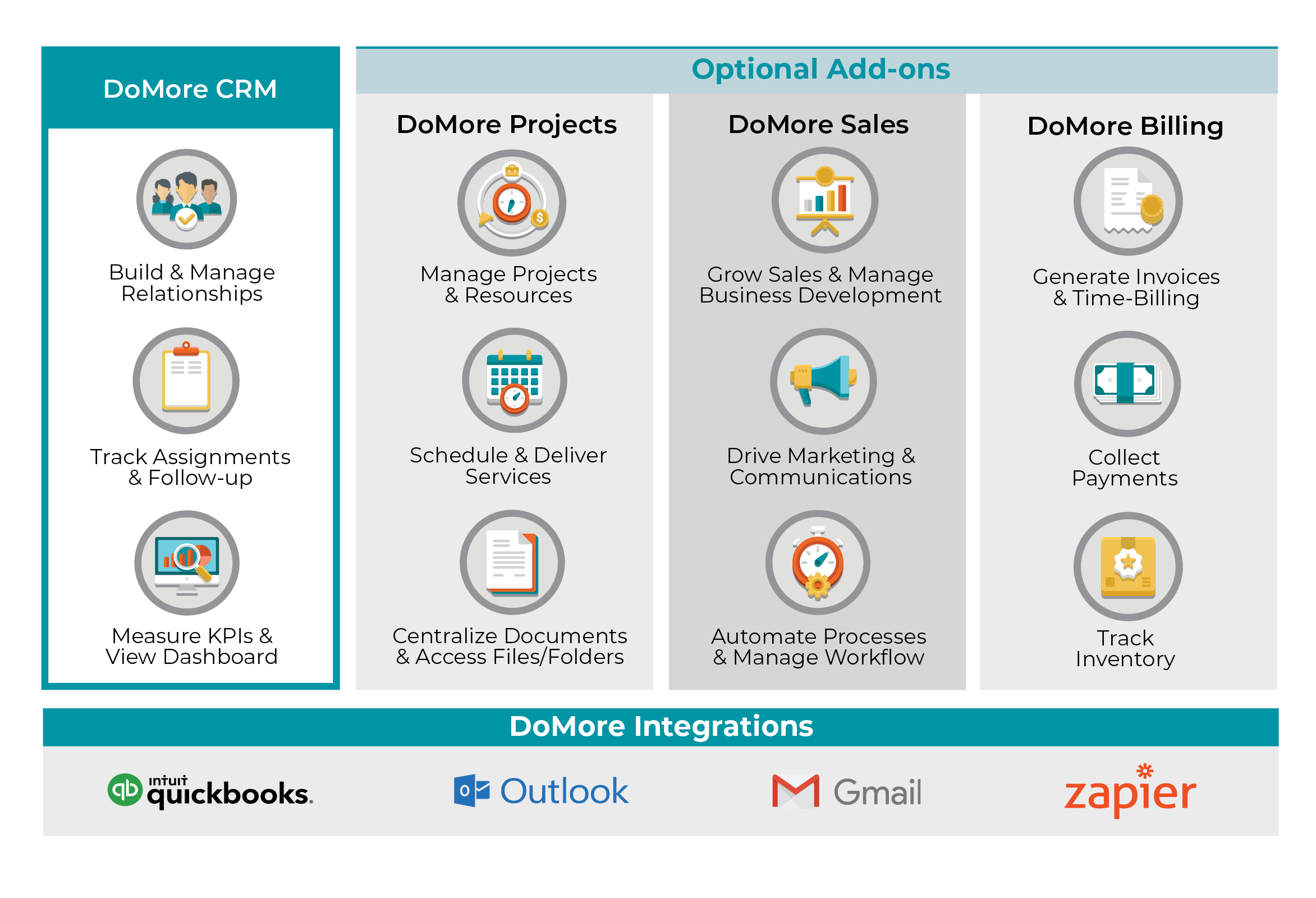 DoMore CRM

Build & Manage Relationships

Track Assignments & Follow-up

Measure KPIs & View Dashboard

Optional Add-ons

DoMore Projects

Manage Projects & Resources

Schedule & Deliver Services

Centralize Documents & Access Files/Folders

DoMore Sales

Grow Sales & Manage Business Development

Drive Marketing & Communications

Automate Processes & Manage Workflow

DoMore Billing

Generate Invoices & Time-Billing

Collect Payments

Track Inventory

DoMore Integrations

intuit quickbooks.

Outlook

Gmail

zapier